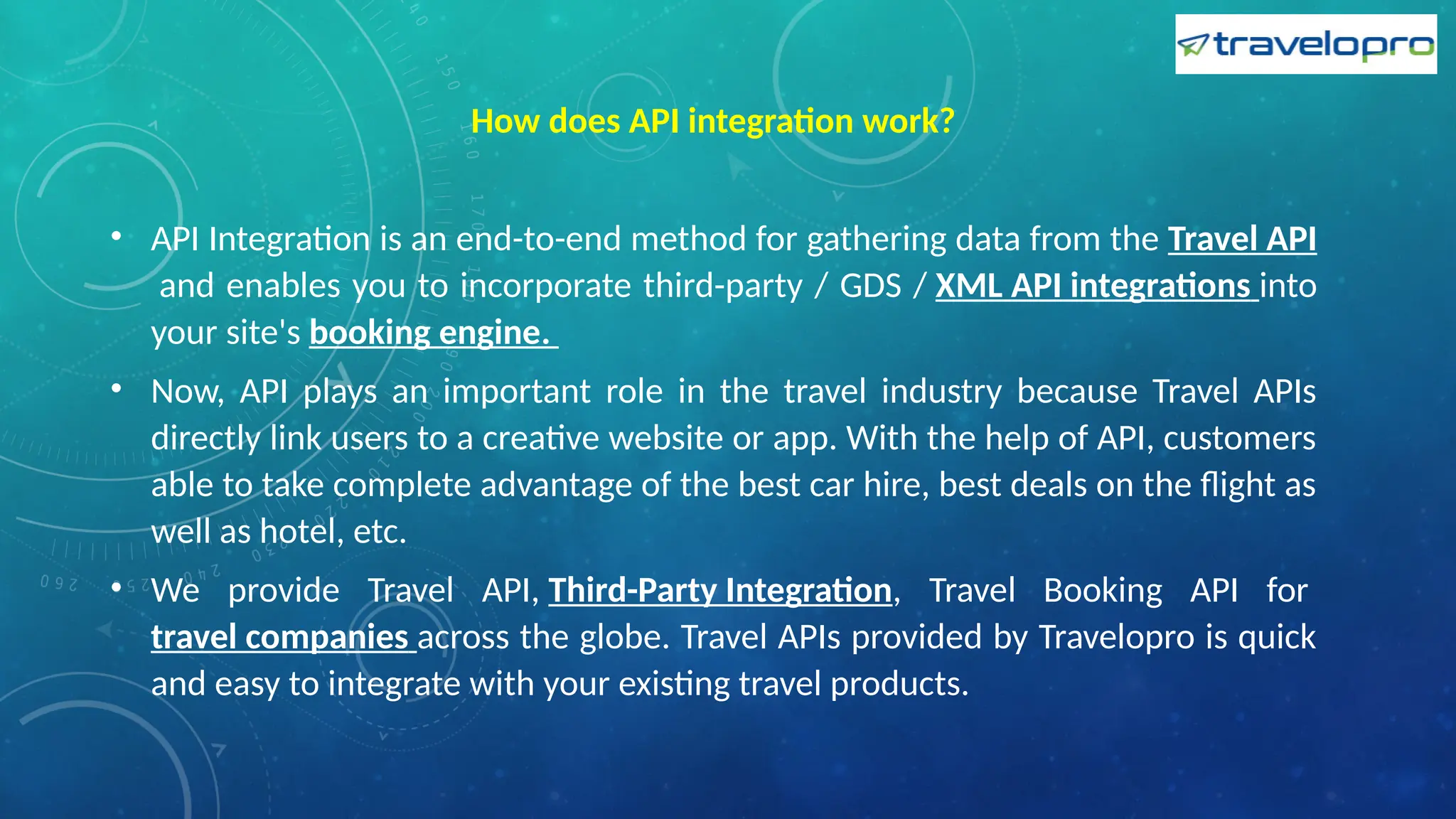 travelopro

How does API integration work?

• API Integration is an end-to-end method for gathering data from the Travel API and enables you to incorporate third-party / GDS / XML API integrations into your site's booking engine.

• Now, API plays an important role in the travel industry because Travel APIs directly link users to a creative website or app. With the help of API, customers able to take complete advantage of the best car hire, best deals on the flight as well as hotel, etc.

• We provide Travel API, Third-Party Integration, Travel Booking API for travel companies across the globe. Travel APIs provided by Travelopro is quick and easy to integrate with your existing travel products.